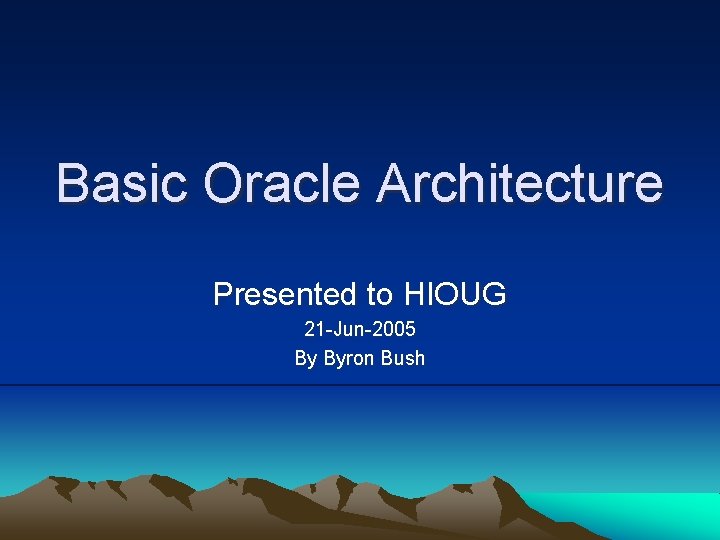 Basic Oracle Architecture

Presented to HIOUG

21-Jun-2005

By Byron Bush